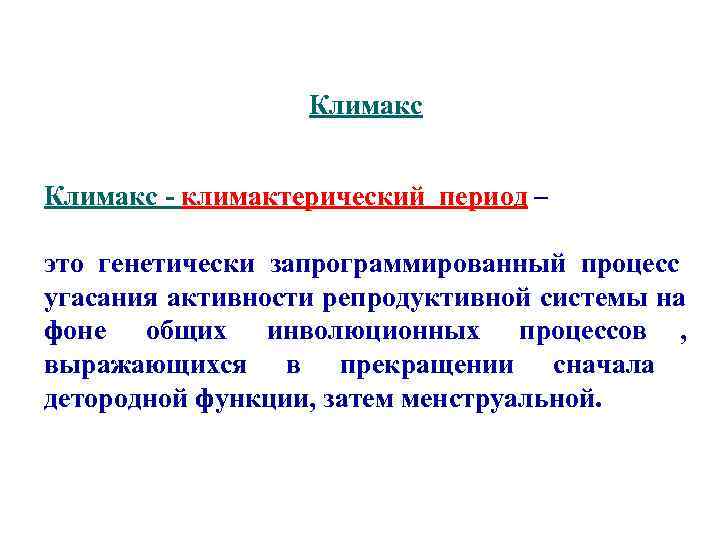 Климакс

Климакс - климактерический период –

это генетически запрограммированный процесс угасания активности репродуктивной системы на фоне общих инволюционных процессов , выражающихся в прекращении сначала детородной функции, затем менструальной.